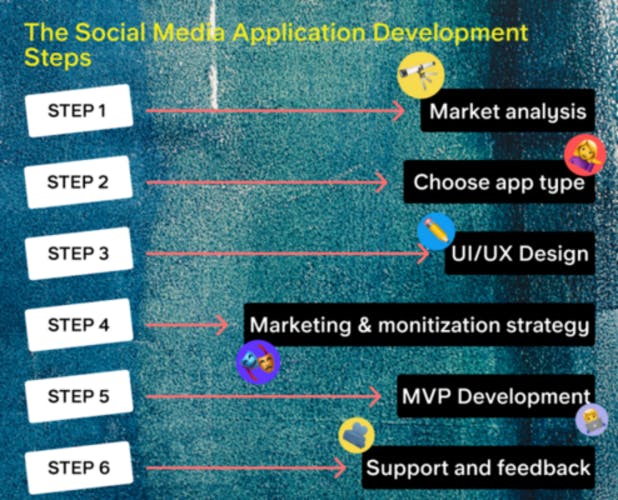 The Social Media Application Development Steps

STEP 1
Market analysis

STEP 2
Choose app type

STEP 3
UI/UX Design

STEP 4
Marketing & monitization strategy

STEP 5
MVP Development

STEP 6
Support and feedback